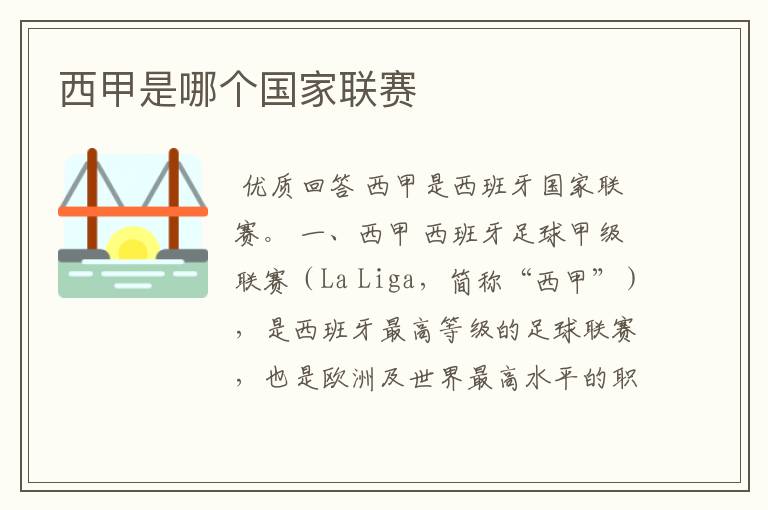 西甲是哪个国家联赛

优质回答 西甲是西班牙国家联赛。 一、西甲 西班牙足球甲级联赛（La Liga，简称“西甲”），是西班牙最高等级的足球联赛，也是欧洲及世界最高水平的职